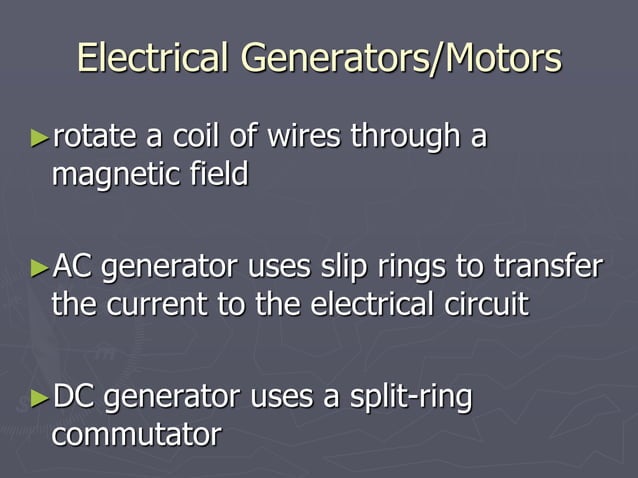 Electrical Generators/Motors

►rotate a coil of wires through a magnetic field

►AC generator uses slip rings to transfer the current to the electrical circuit

►DC generator uses a split-ring commutator